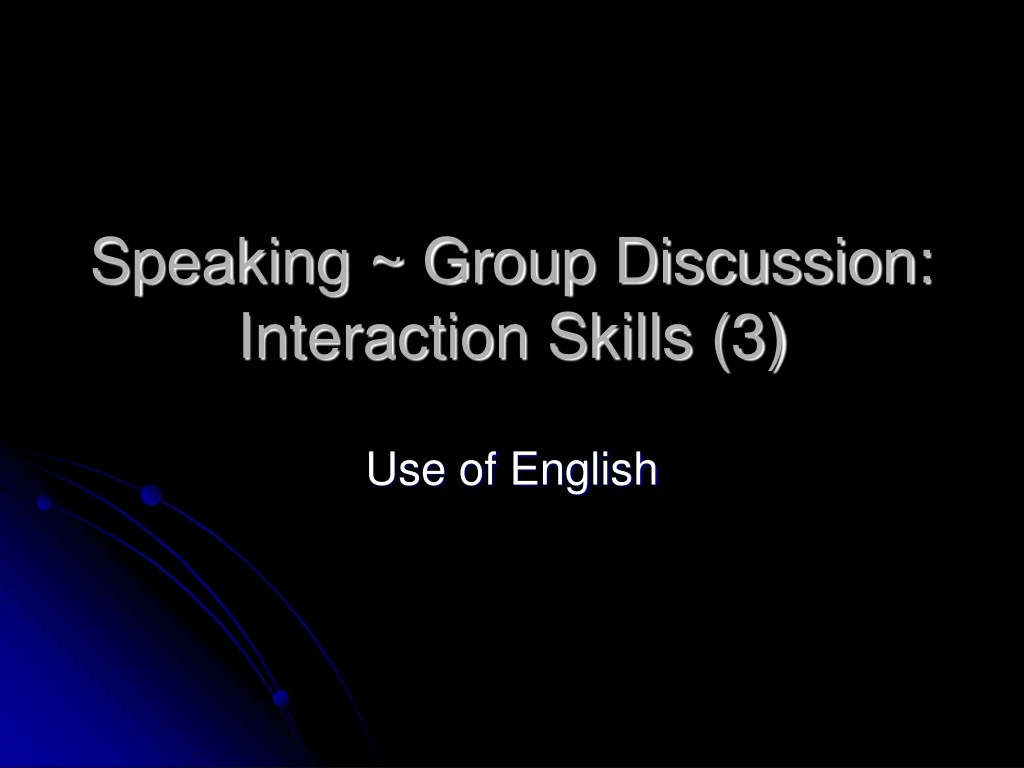 Speaking ~ Group Discussion: Interaction Skills (3)

Use of English